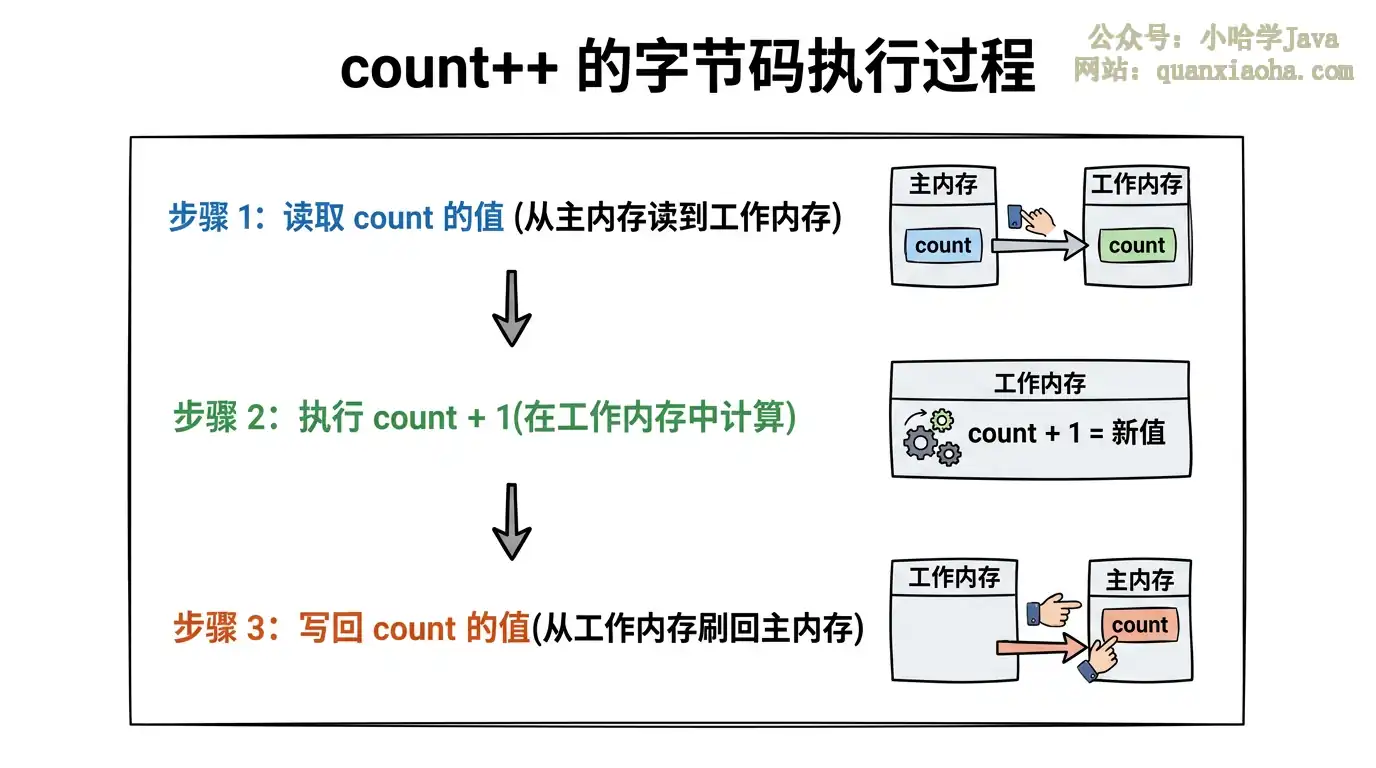 count++ 的字节码执行过程

公众号：小哈学Java
网站：quanxiaoha.com

步骤 1：读取 count 的值 (从主内存读到工作内存)

主内存
count

工作内存
count

步骤 2：执行 count + 1(在工作内存中计算)

工作内存
count + 1 = 新值

步骤 3：写回 count 的值(从工作内存刷回主内存)

工作内存

主内存
count